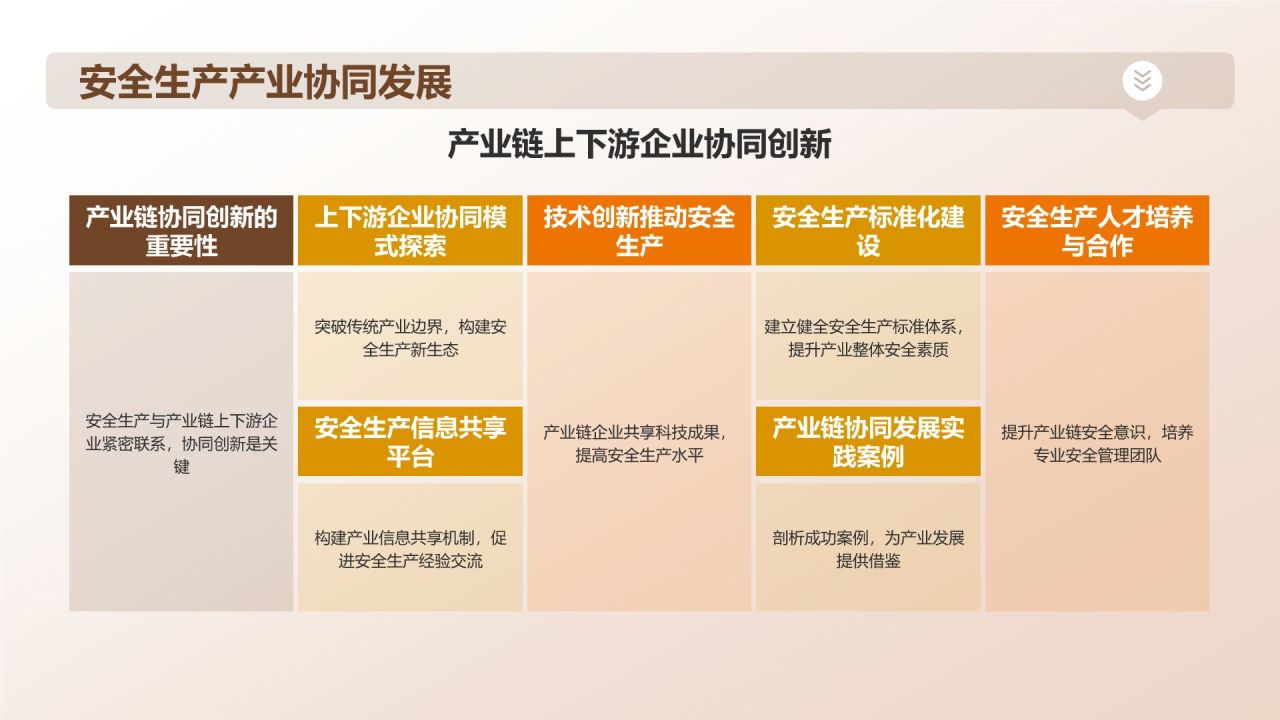 安全生产产业协同发展

产业链上下游企业协同创新

产业链协同创新的重要性

安全生产与产业链上下游企业紧密联系，协同创新是关键

上下游企业协同模式探索

突破传统产业边界，构建安全生产新生态

安全生产信息共享平台

构建产业信息共享机制，促进安全生产经验交流

技术创新推动安全生产

产业链企业共享科技成果，提高安全生产水平

安全生产标准化建设

建立健全安全生产标准体系，提升产业整体安全素质

产业链协同发展实践案例

剖析成功案例，为产业发展提供借鉴

安全生产人才培养与合作

提升产业链安全意识，培养专业安全管理团队